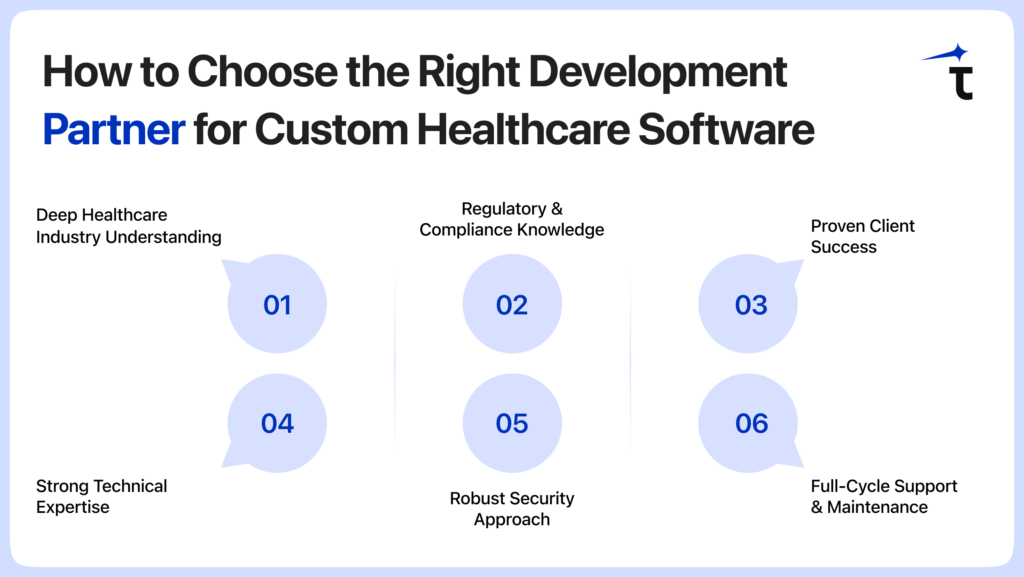 How to Choose the Right Development Partner for Custom Healthcare Software

Deep Healthcare Industry Understanding

01

Regulatory & Compliance Knowledge

02

Proven Client Success

03

04

Strong Technical Expertise

05

Robust Security Approach

06

Full-Cycle Support & Maintenance